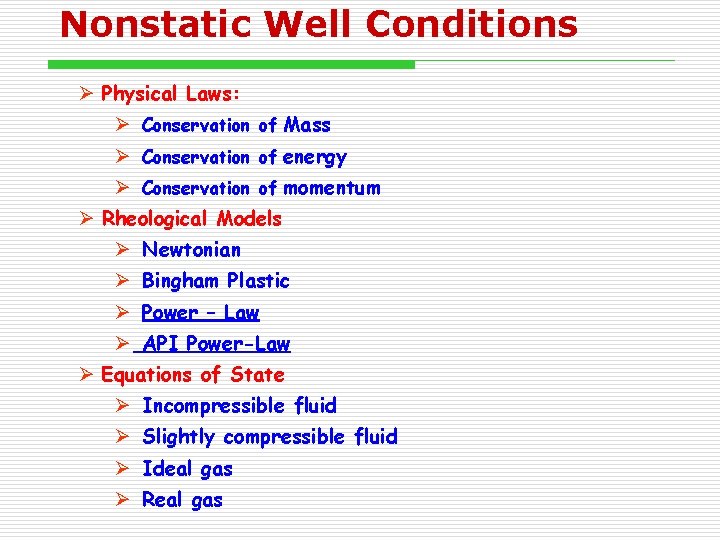 Nonstatic Well Conditions

➢ Physical Laws:
➢ Conservation of Mass
➢ Conservation of energy
➢ Conservation of momentum
➢ Rheological Models
➢ Newtonian
➢ Bingham Plastic
➢ Power – Law
➢ API Power-Law
➢ Equations of State
➢ Incompressible fluid
➢ Slightly compressible fluid
➢ Ideal gas
➢ Real gas